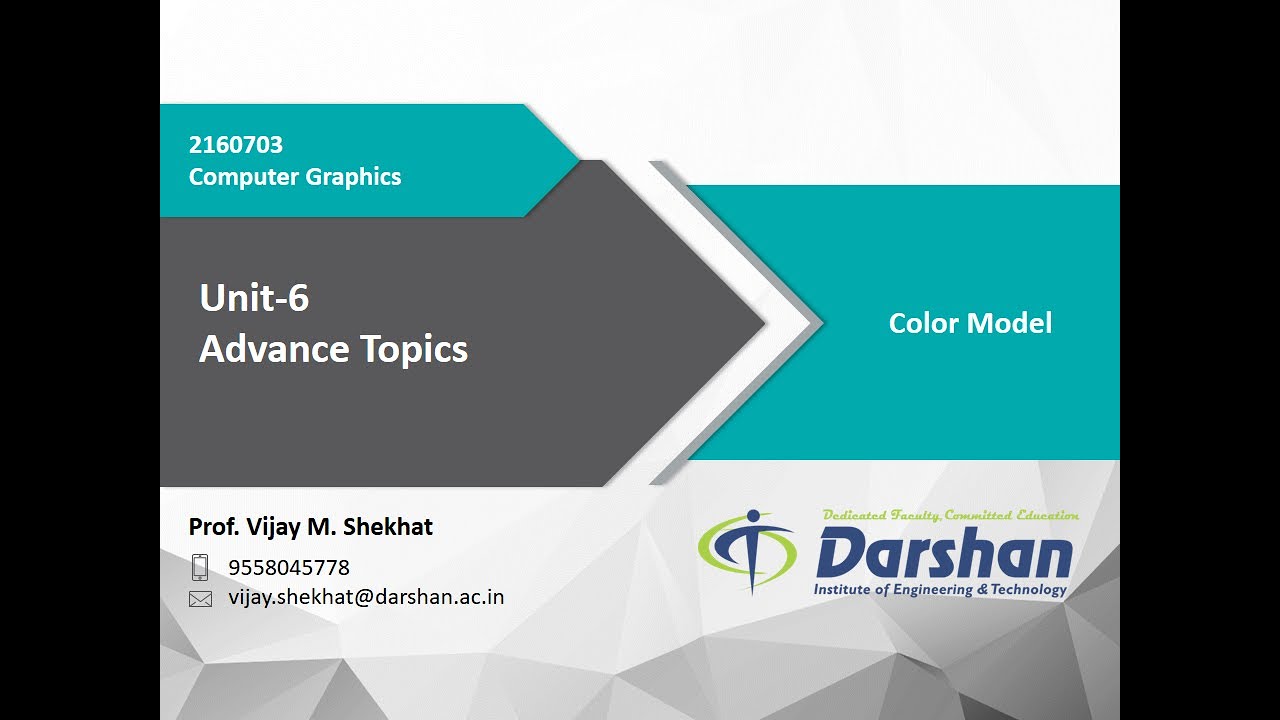 2160703
Computer Graphics

Unit-6
Advance Topics

Color Model

Prof. Vijay M. Shekhat

9558045778

vijay.shekhat@darshan.ac.in

Dedicated Faculty, Committed Education

Darshan

Institute of Engineering & Technology